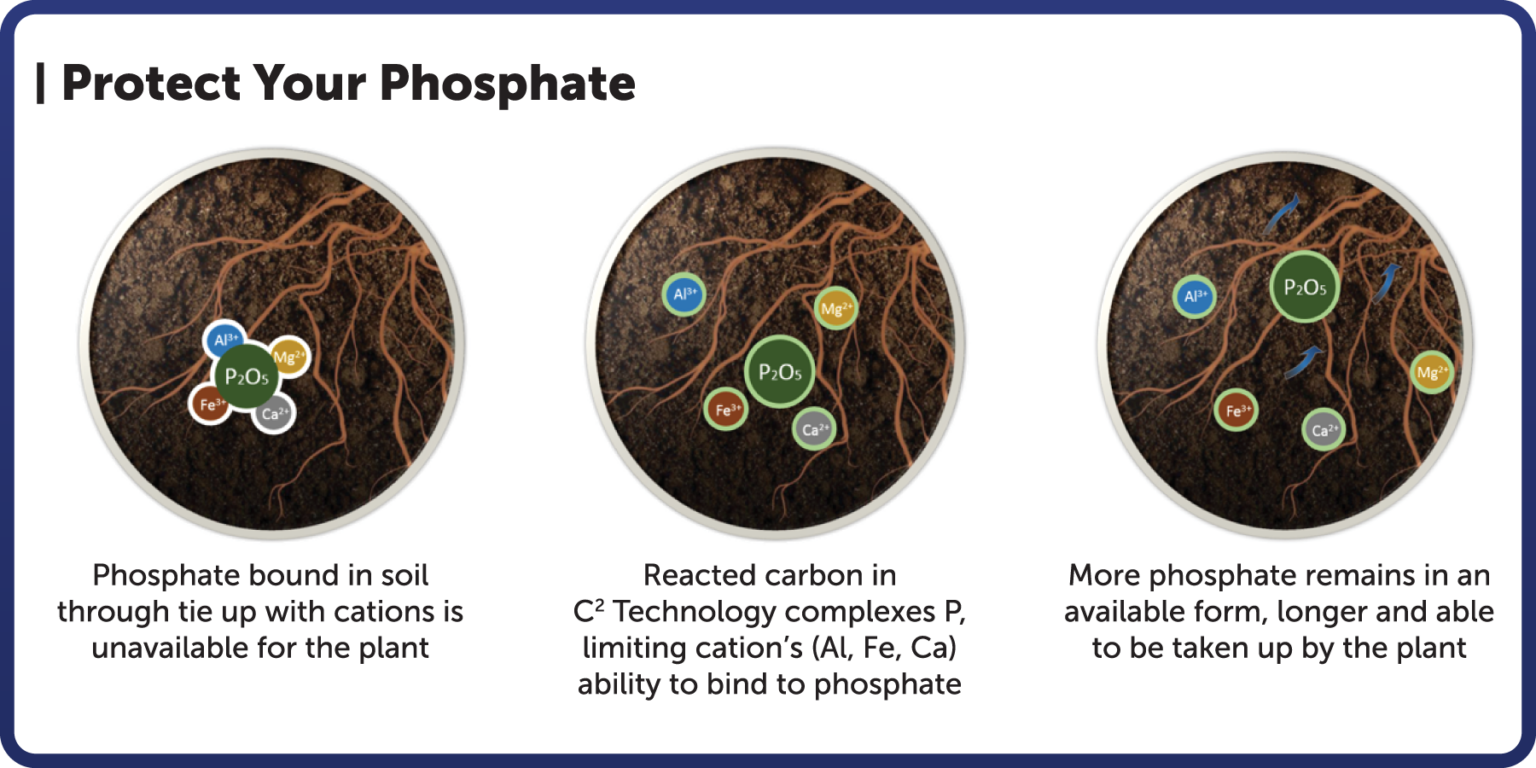 | Protect Your Phosphate

$Al^{3+}$ $Mg^{2+}$ $P_2O_5$ $Fe^{3+}$ $Ca^{2+}$

Phosphate bound in soil through tie up with cations is unavailable for the plant

$Al^{3+}$ $Mg^{2+}$ $P_2O_5$ $Fe^{3+}$ $Ca^{2+}$

Reacted carbon in $C^2$ Technology complexes P, limiting cation's (Al, Fe, Ca) ability to bind to phosphate

$Al^{3+}$ $P_2O_5$ $Mg^{2+}$ $Fe^{3+}$ $Ca^{2+}$

More phosphate remains in an available form, longer and able to be taken up by the plant